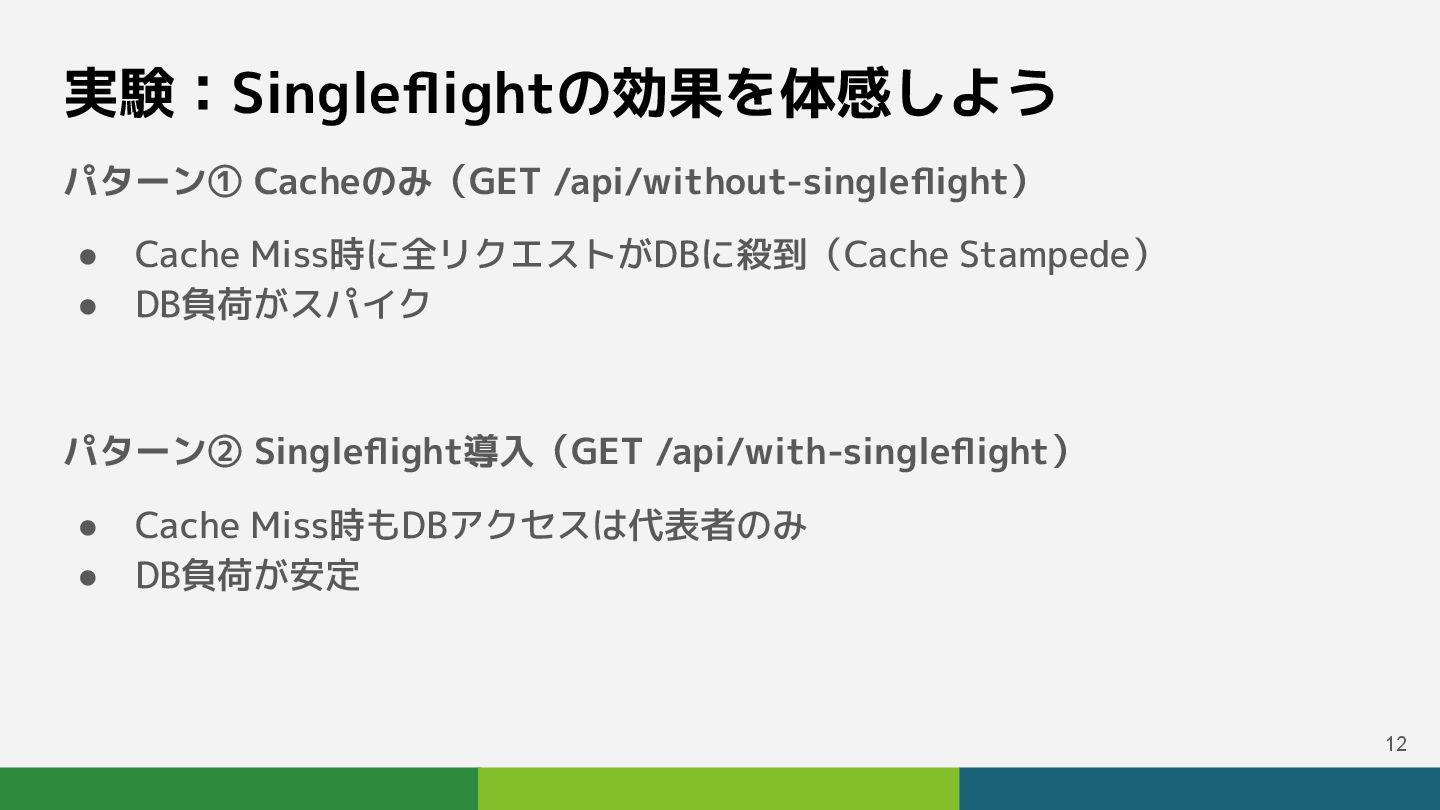 実験：Singleflightの効果を体感しよう

パターン① Cacheのみ（GET /api/without-singleflight）

● Cache Miss時に全リクエストがDBに殺到（Cache Stampede）
● DB負荷がスパイク

パターン② Singleflight導入（GET /api/with-singleflight）

● Cache Miss時もDBアクセスは代表者のみ
● DB負荷が安定

12